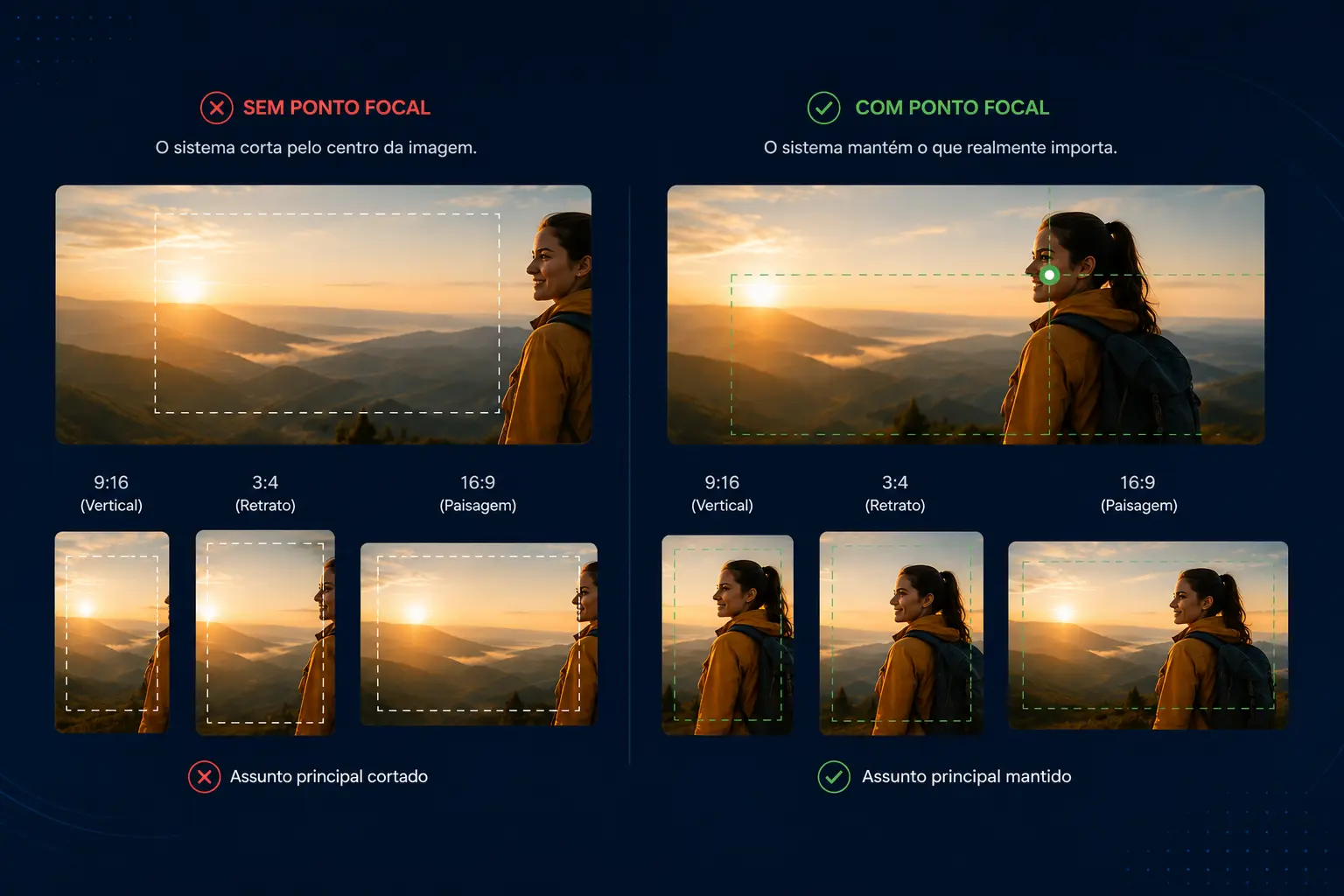 SEM PONTO FOCAL

O sistema corta pelo centro da imagem.

9:16
(Vertical)

3:4
(Retrato)

16:9
(Paisagem)

Assunto principal cortado

COM PONTO FOCAL

O sistema mantém o que realmente importa.

9:16
(Vertical)

3:4
(Retrato)

16:9
(Paisagem)

Assunto principal mantido